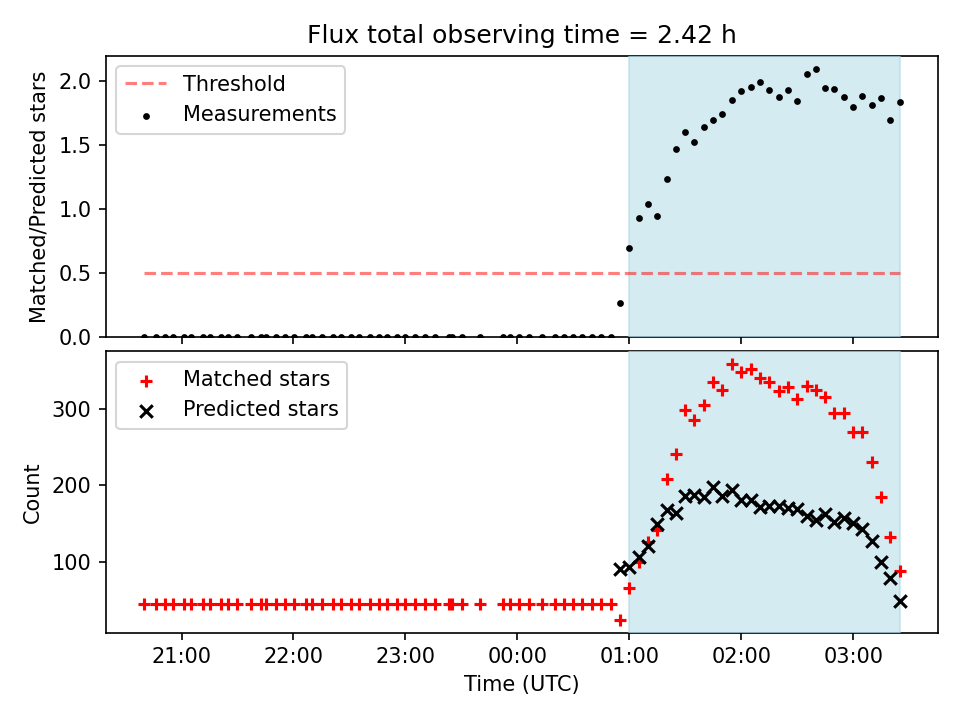 Flux total observing time = 2.42 h

Threshold
Measurements

Matched/Predicted stars

2.0
1.5
1.0
0.5
0.0

Matched stars
Predicted stars

Count

300
200
100

21:00
22:00
23:00
00:00
01:00
02:00
03:00

Time (UTC)